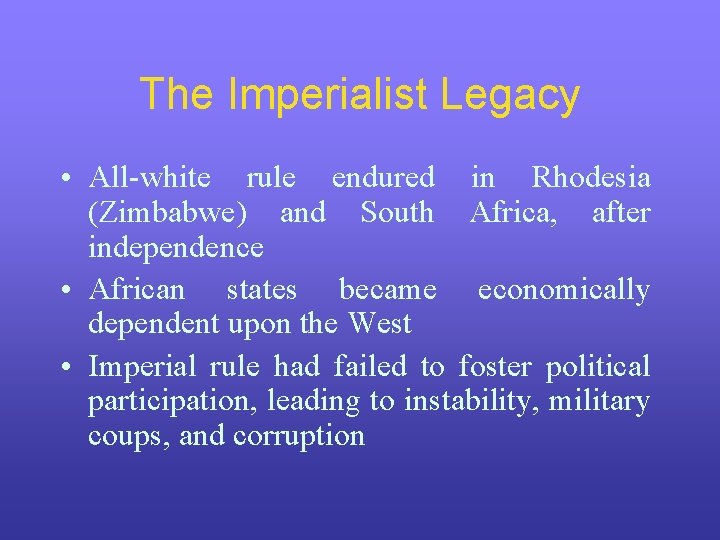 The Imperialist Legacy

• All-white rule endured in Rhodesia (Zimbabwe) and South Africa, after independence
• African states became economically dependent upon the West
• Imperial rule had failed to foster political participation, leading to instability, military coups, and corruption